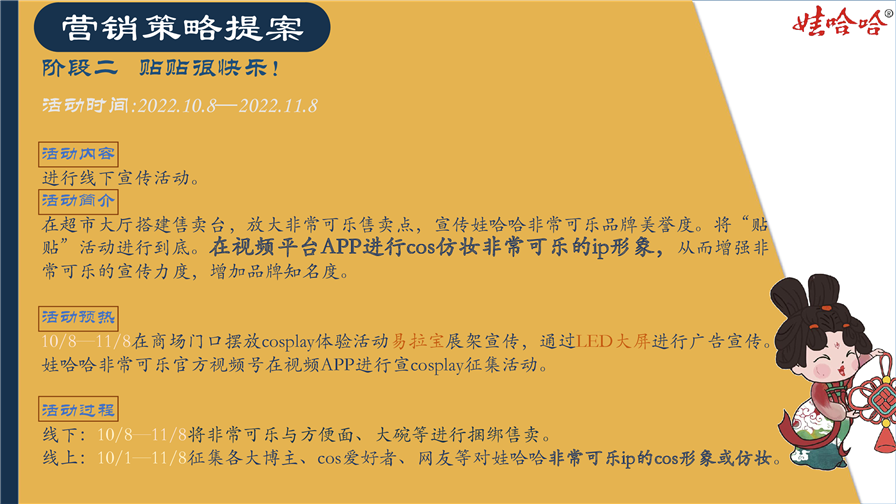 营销策略提案

娃哈哈®

阶段二 贴贴很快乐！

活动时间:2022.10.8—2022.11.8

活动内容
进行线下宣传活动。

活动简介
在超市大厅搭建售卖台，放大非常可乐售卖点，宣传娃哈哈非常可乐品牌美誉度。将“贴贴”活动进行到底。在视频平台APP进行cos仿妆非常可乐的ip形象，从而增强非常可乐的宣传力度，增加品牌知名度。

活动预热
10/8—11/8在商场门口摆放cosplay体验活动易拉宝展架宣传，通过LED大屏进行广告宣传。娃哈哈非常可乐官方视频号在视频APP进行宣cosplay征集活动。

活动过程
线下：10/8—11/8将非常可乐与方便面、大碗等进行捆绑售卖。
线上：10/1—11/8征集各大博主、cos爱好者、网友等对娃哈哈非常可乐ip的cos形象或仿妆。